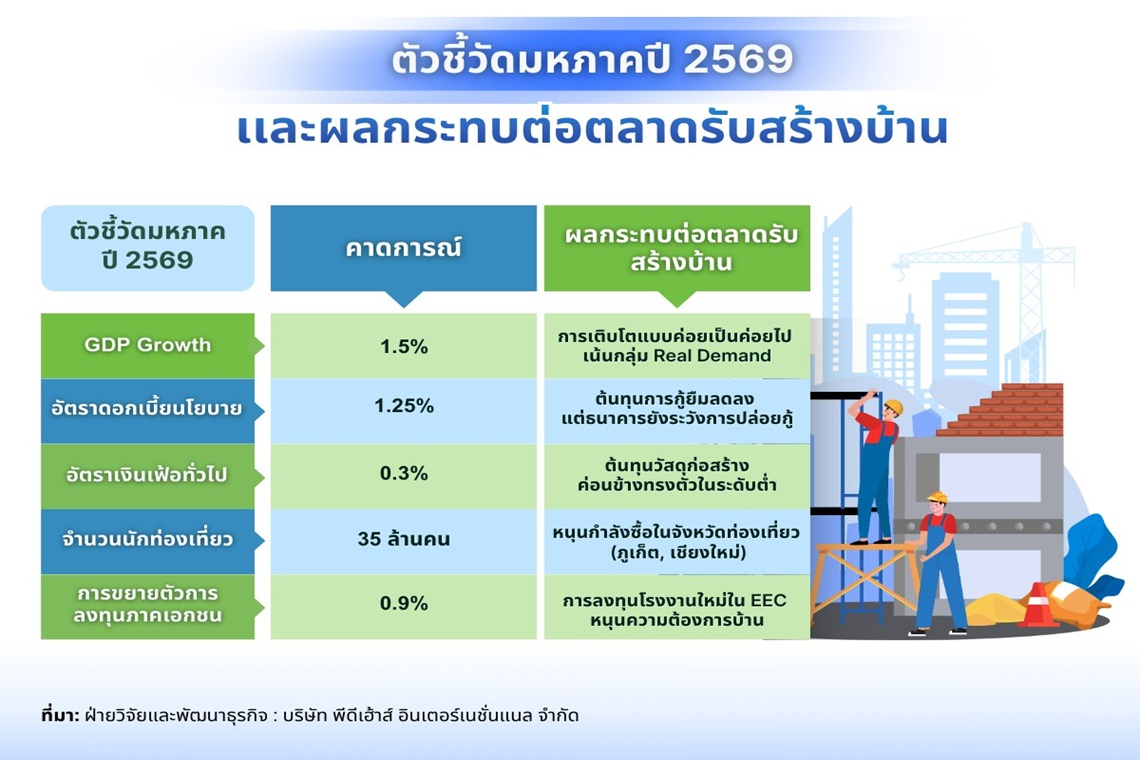 ตัวชี้วัดมหภาคปี 2569

และผลกระทบต่อตลาดรับสร้างบ้าน

| ตัวชี้วัดมหภาค ปี 2569 | คาดการณ์ | ผลกระทบต่อตลาดรับสร้างบ้าน |
|---|---|---|
| GDP Growth | 1.5% | การเติบโตแบบค่อยเป็นค่อยไป เน้นกลุ่ม Real Demand |
| อัตราดอกเบี้ยนโยบาย | 1.25% | ต้นทุนการกู้ยืมลดลง แต่ธนาคารยังระวังการปล่อยกู้ |
| อัตราเงินเฟ้อทั่วไป | 0.3% | ต้นทุนวัสดุก่อสร้าง ค่อนข้างทรงตัวในระดับต่ำ |
| จำนวนนักท่องเที่ยว | 35 ล้านคน | หนุนกำลังซื้อในจังหวัดท่องเที่ยว (ภูเก็ต, เชียงใหม่) |
| การขยายตัวการลงทุนภาคเอกชน | 0.9% | การลงทุนโรงงานใหม่ใน EEC หนุนความต้องการบ้าน |

ที่มา: ฝ่ายวิจัยและพัฒนาธุรกิจ : บริษัท พีดีเฮ้าส์ อินเตอร์เนชั่นแนล จำกัด